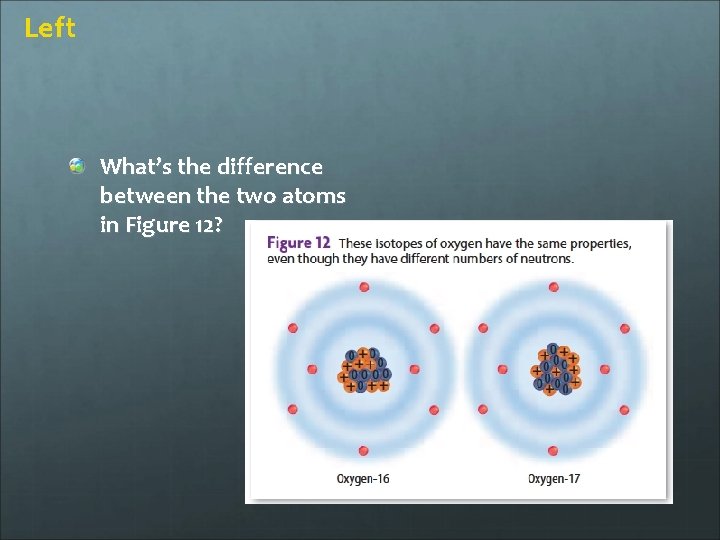 Left

What's the difference between the two atoms in Figure 12?

Figure 12 These isotopes of oxygen have the same properties, even though they have different numbers of neutrons.

Oxygen-16

Oxygen-17